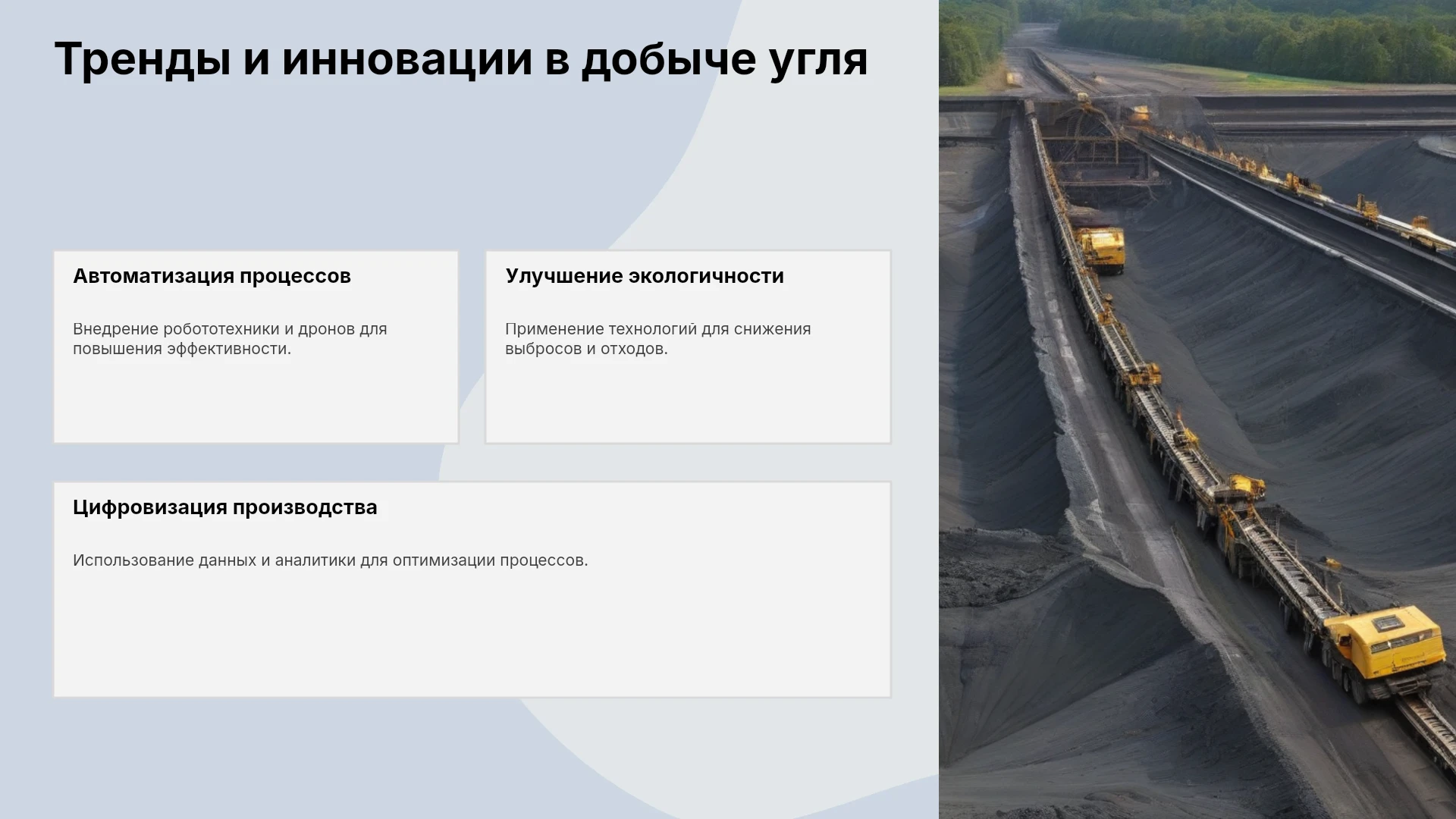 Тренды и инновации в добыче угля

Автоматизация процессов

Внедрение робототехники и дронов для повышения эффективности.

Улучшение экологичности

Применение технологий для снижения выбросов и отходов.

Цифровизация производства

Использование данных и аналитики для оптимизации процессов.